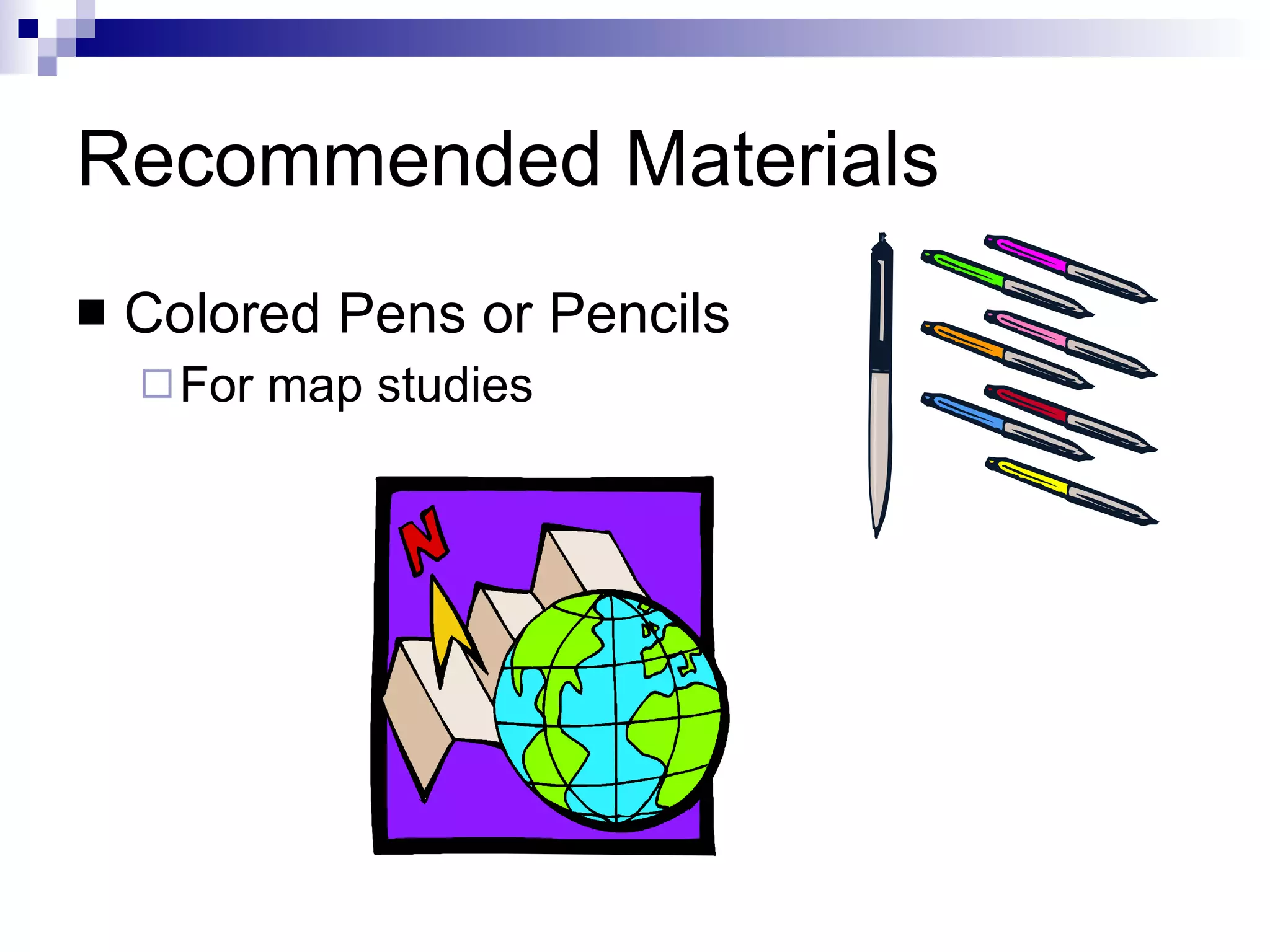 Recommended Materials

■ Colored Pens or Pencils
□ For map studies

N